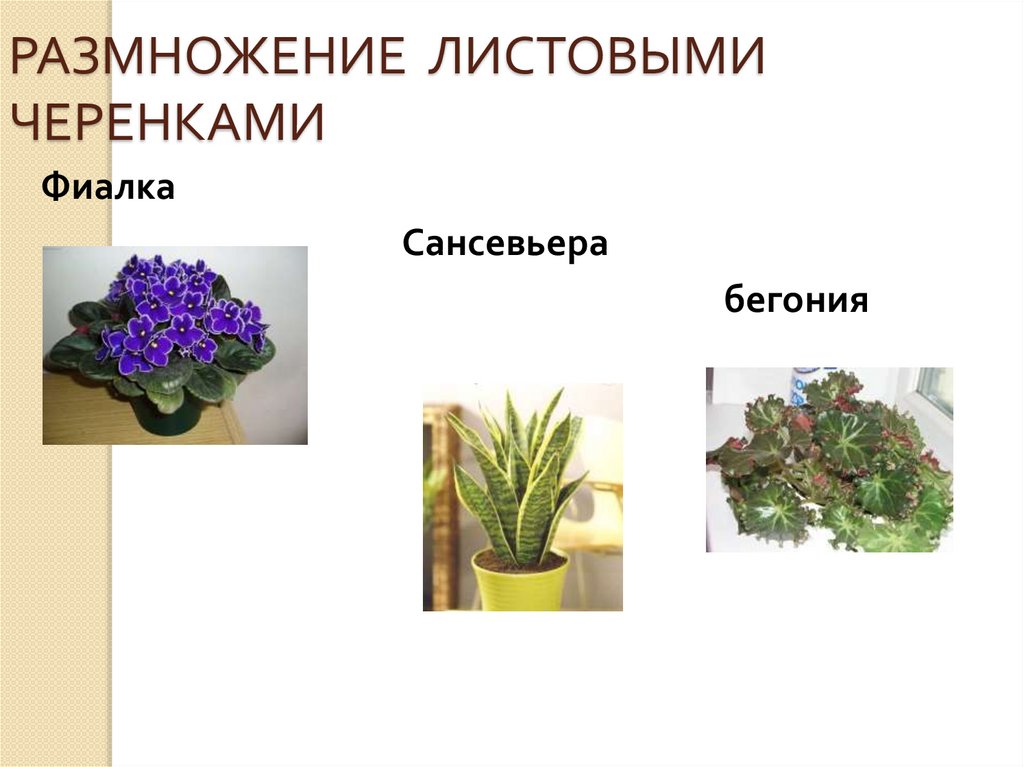 РАЗМНОЖЕНИЕ ЛИСТОВЫМИ ЧЕРЕНКАМИ

Фиалка

Сансевьера

бегония